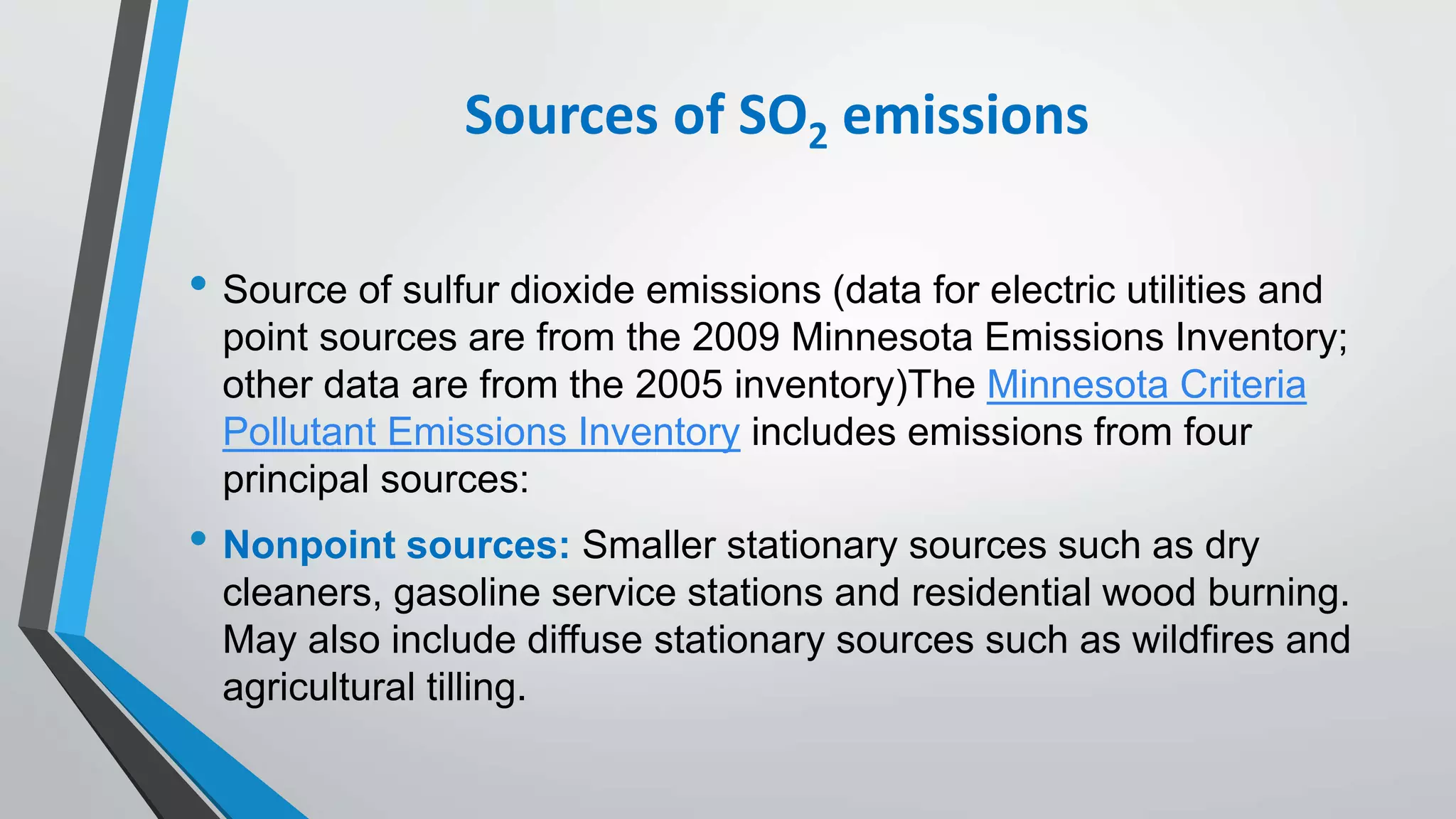 Sources of $SO_2$ emissions

• Source of sulfur dioxide emissions (data for electric utilities and point sources are from the 2009 Minnesota Emissions Inventory; other data are from the 2005 inventory)The Minnesota Criteria Pollutant Emissions Inventory includes emissions from four principal sources:

• Nonpoint sources: Smaller stationary sources such as dry cleaners, gasoline service stations and residential wood burning. May also include diffuse stationary sources such as wildfires and agricultural tilling.